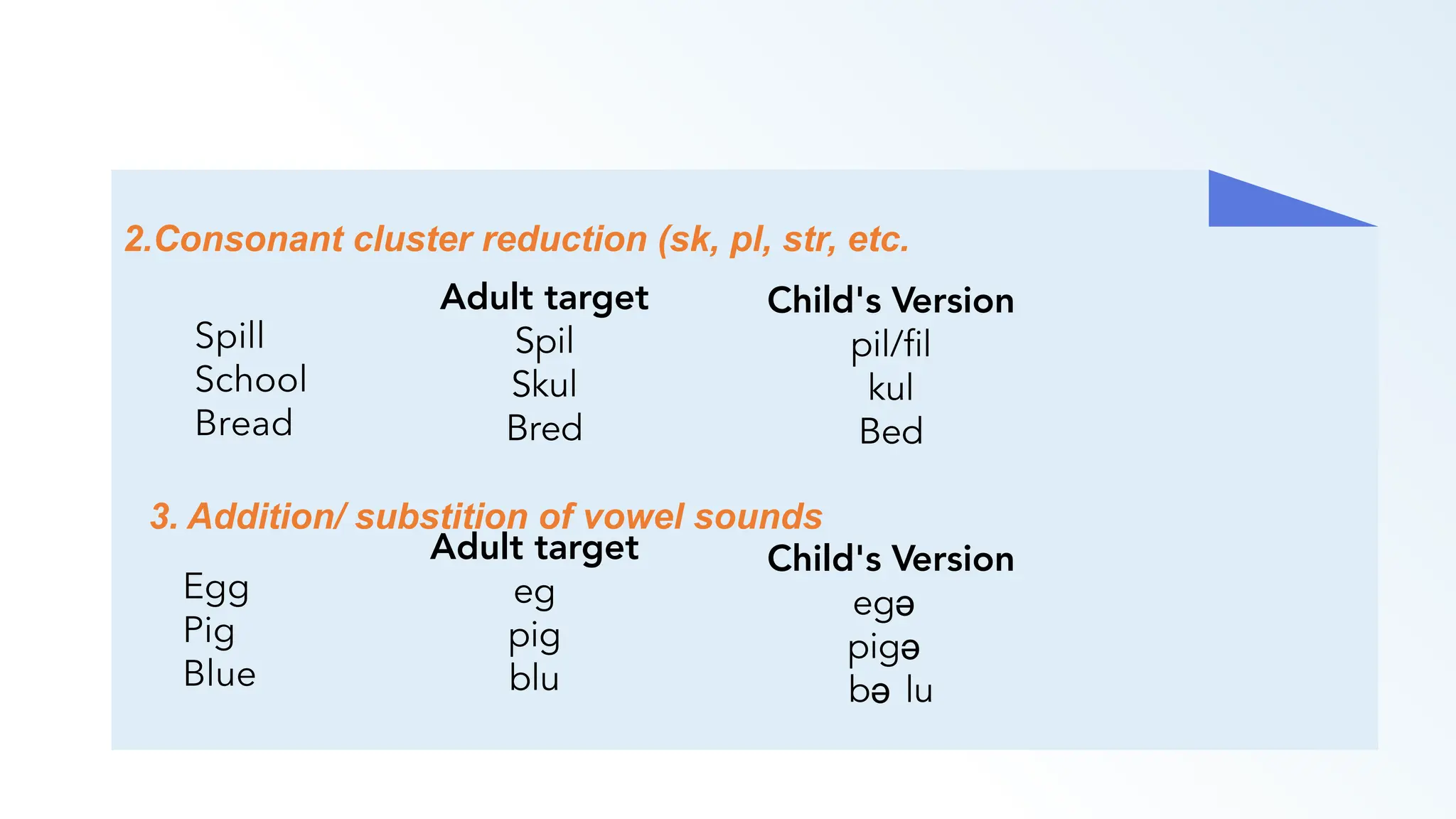 2.Consonant cluster reduction (sk, pl, str, etc.

| | Adult target | Child's Version |
|---|---|---|
| Spill | Spil | pil/fil |
| School | Skul | kul |
| Bread | Bred | Bed |

3. Addition/ substition of vowel sounds

| | Adult target | Child's Version |
|---|---|---|
| Egg | eg | egə |
| Pig | pig | pigə |
| Blue | blu | bə lu |